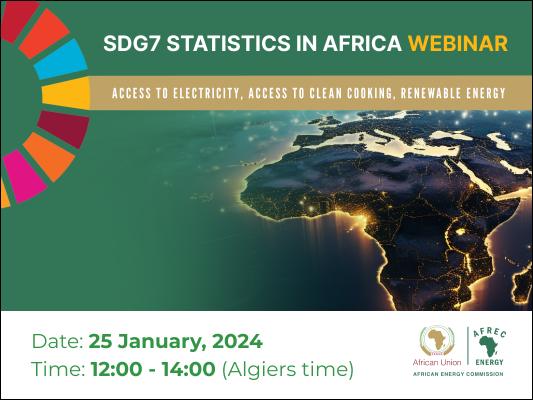 SDG7 STATISTICS IN AFRICA WEBINAR

ACCESS TO ELECTRICITY, ACCESS TO CLEAN COOKING, RENEWABLE ENERGY

Date: 25 January, 2024
Time: 12:00 - 14:00 (Algiers time)

African Union
AFREC
ENERGY
AFRICAN ENERGY COMMISSION